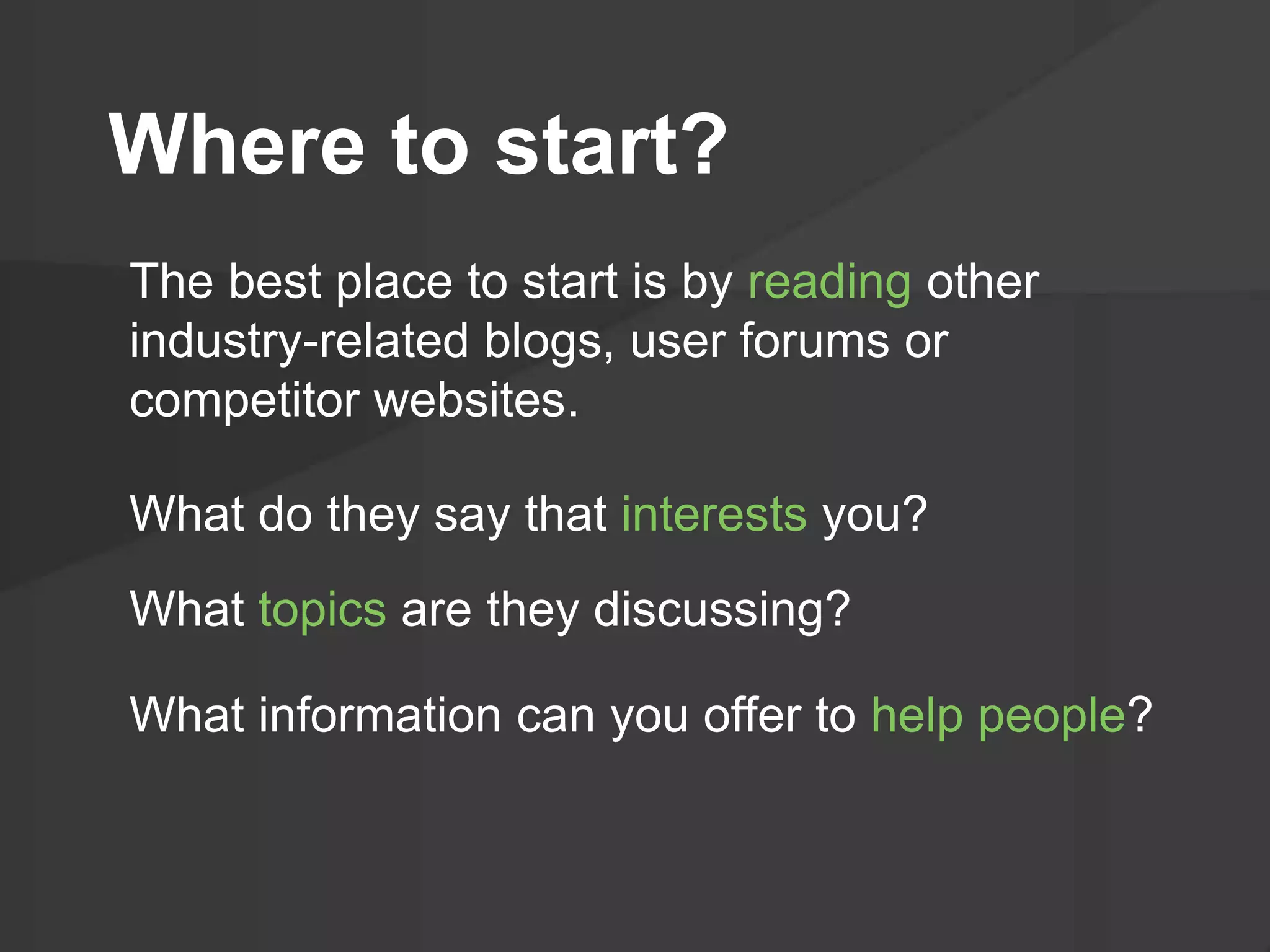 Where to start?

The best place to start is by reading other industry-related blogs, user forums or competitor websites.

What do they say that interests you?

What topics are they discussing?

What information can you offer to help people?